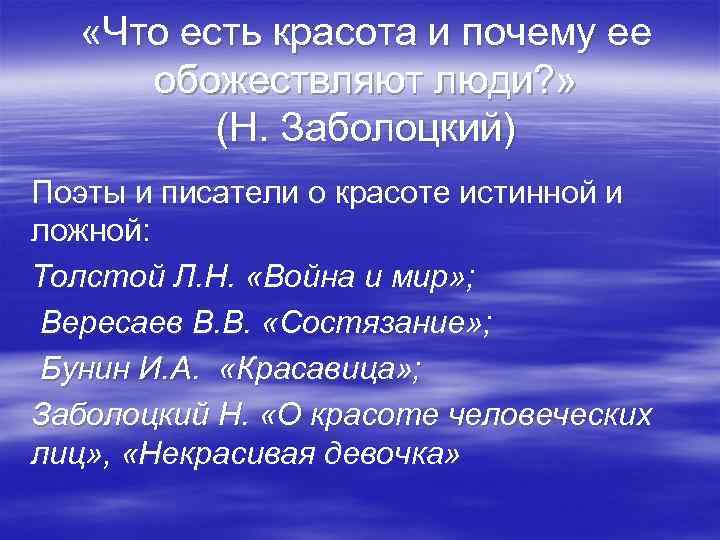 «Что есть красота и почему ее обожествляют люди?»
(Н. Заболоцкий)

Поэты и писатели о красоте истинной и ложной:

Толстой Л.Н. «Война и мир»;

Вересаев В.В. «Состязание»;

Бунин И.А. «Красавица»;

Заболоцкий Н. «О красоте человеческих лиц», «Некрасивая девочка»